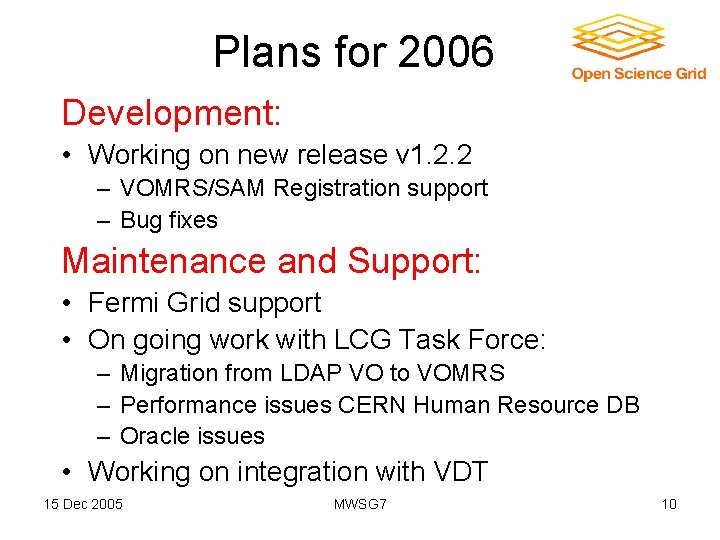 Plans for 2006

Open Science Grid

Development:

• Working on new release v1.2.2
  – VOMRS/SAM Registration support
  – Bug fixes

Maintenance and Support:

• Fermi Grid support
• On going work with LCG Task Force:
  – Migration from LDAP VO to VOMRS
  – Performance issues CERN Human Resource DB
  – Oracle issues
• Working on integration with VDT

15 Dec 2005

MWSG7

10